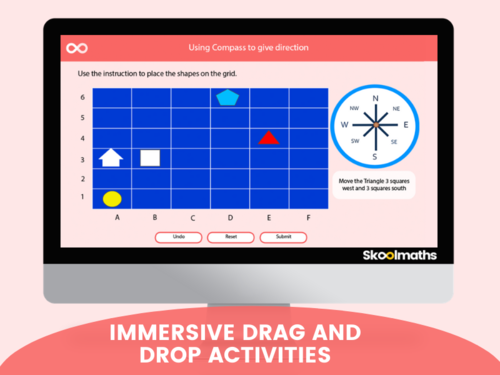 Using Compass to give direction

Use the instruction to place the shapes on the grid.

6
5
4
3
2
1

A B C D E F

N
NE
E
SE
S
SW
W
NW

Move the Triangle 3 squares west and 3 squares south

Undo
Reset
Submit

Skoolmaths

IMMERSIVE DRAG AND DROP ACTIVITIES